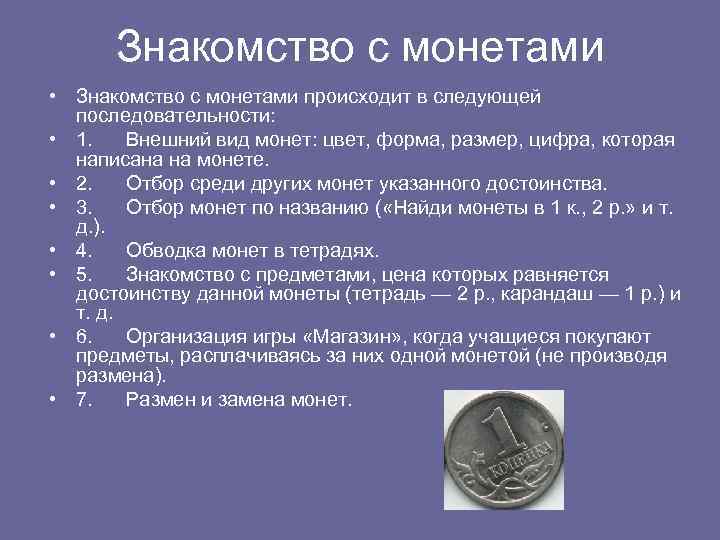 Знакомство с монетами

• Знакомство с монетами происходит в следующей последовательности:
• 1. Внешний вид монет: цвет, форма, размер, цифра, которая написана на монете.
• 2. Отбор среди других монет указанного достоинства.
• 3. Отбор монет по названию («Найди монеты в 1 к., 2 р.» и т. д.).
• 4. Обводка монет в тетрадях.
• 5. Знакомство с предметами, цена которых равняется достоинству данной монеты (тетрадь — 2 р., карандаш — 1 р.) и т. д.
• 6. Организация игры «Магазин», когда учащиеся покупают предметы, расплачиваясь за них одной монетой (не производя размена).
• 7. Размен и замена монет.

1
КОПЕЙКА